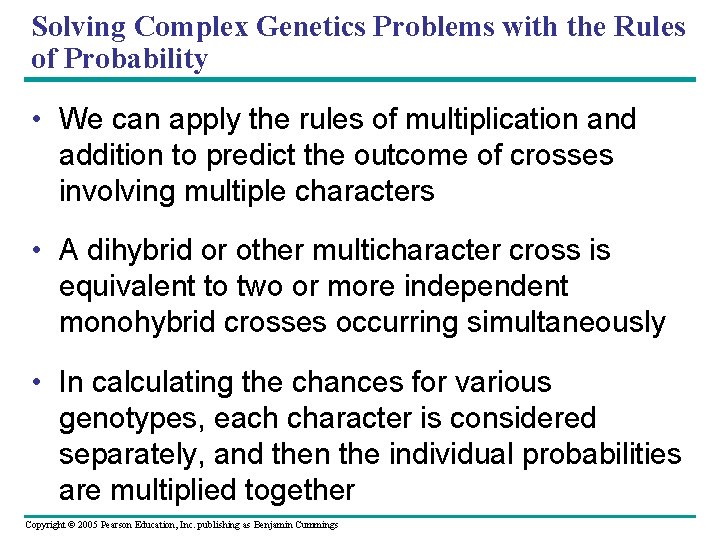 Solving Complex Genetics Problems with the Rules of Probability

• We can apply the rules of multiplication and addition to predict the outcome of crosses involving multiple characters

• A dihybrid or other multicharacter cross is equivalent to two or more independent monohybrid crosses occurring simultaneously

• In calculating the chances for various genotypes, each character is considered separately, and then the individual probabilities are multiplied together

Copyright © 2005 Pearson Education, Inc. publishing as Benjamin Cummings